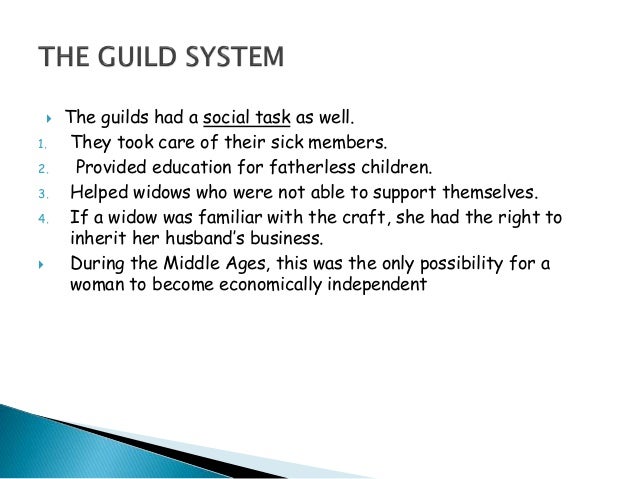 THE GUILD SYSTEM

The guilds had a social task as well.

1. They took care of their sick members.
2. Provided education for fatherless children.
3. Helped widows who were not able to support themselves.
4. If a widow was familiar with the craft, she had the right to inherit her husband's business.

During the Middle Ages, this was the only possibility for a woman to become economically independent